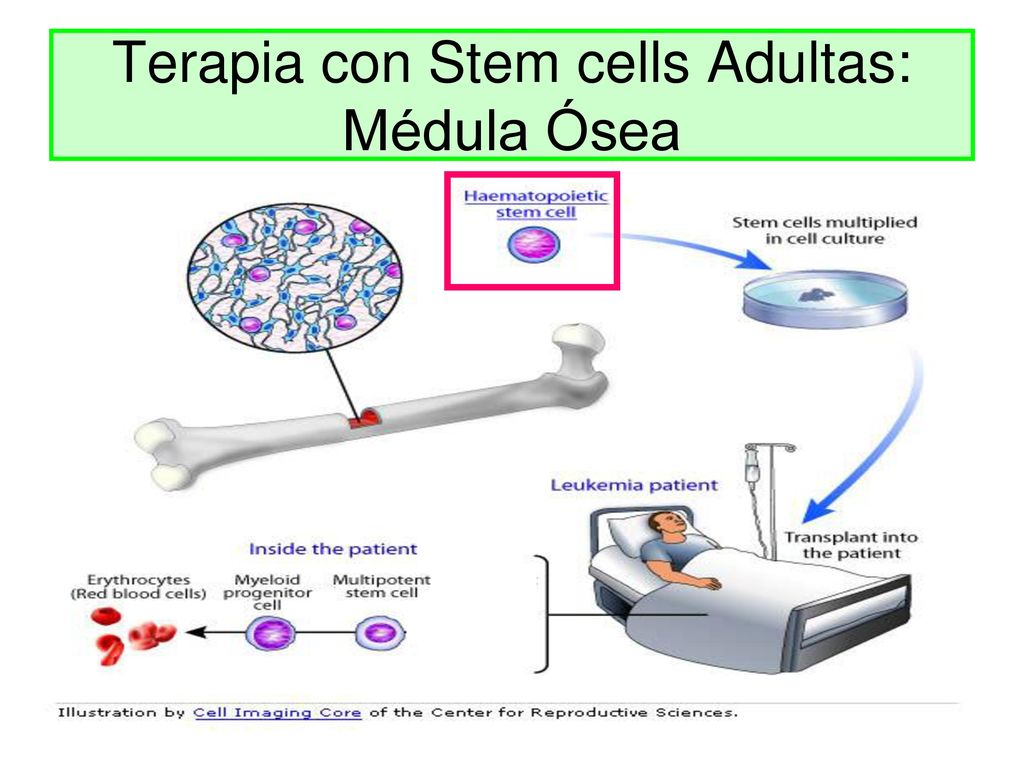 Terapia con Stem cells Adultas: Médula Ósea

Haematopoietic stem cell

Stem cells multiplied in cell culture

Leukemia patient

Transplant into the patient

Inside the patient

Erythrocytes (Red blood cells)

Myeloid progenitor cell

Multipotent stem cell

Illustration by Cell Imaging Core of the Center for Reproductive Sciences.